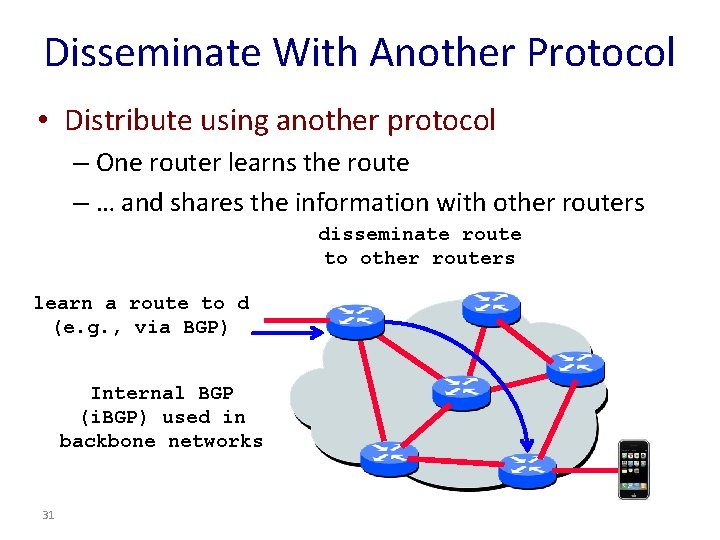 Disseminate With Another Protocol

• Distribute using another protocol
– One router learns the route
– … and shares the information with other routers

disseminate route to other routers

learn a route to d (e.g., via BGP)

Internal BGP (iBGP) used in backbone networks

31